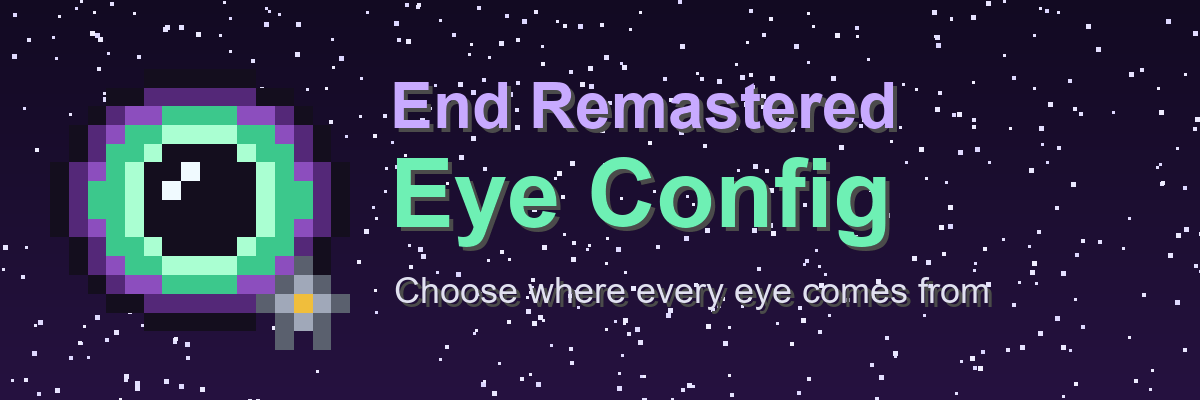 End Remastered

Eye Config

Choose where every eye comes from